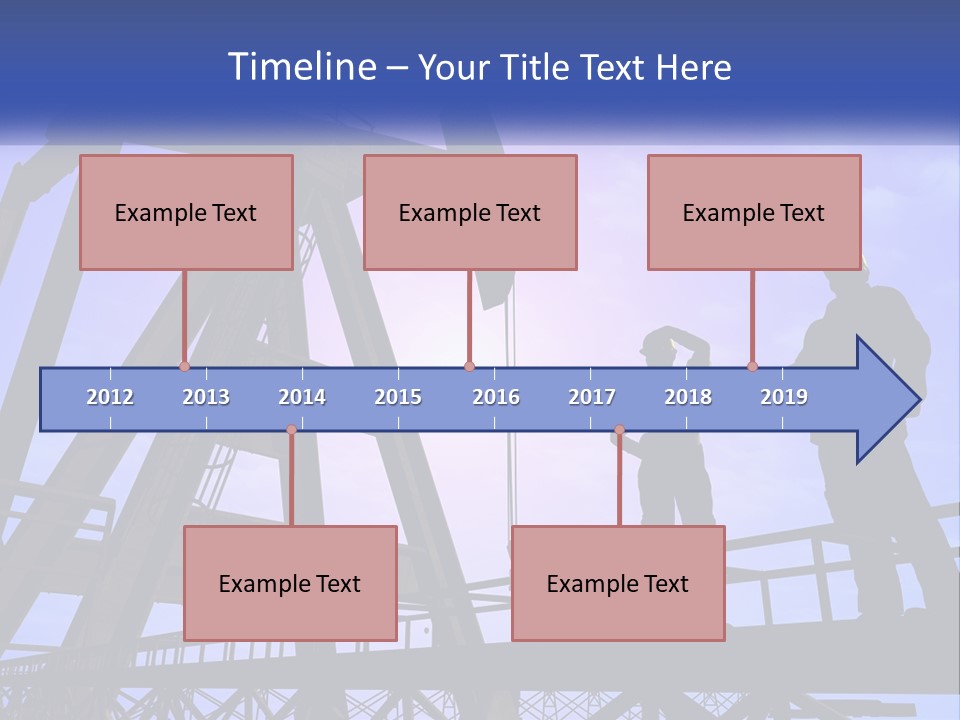 Timeline – Your Title Text Here

Example Text

Example Text

Example Text

2012 2013 2014 2015 2016 2017 2018 2019

Example Text

Example Text